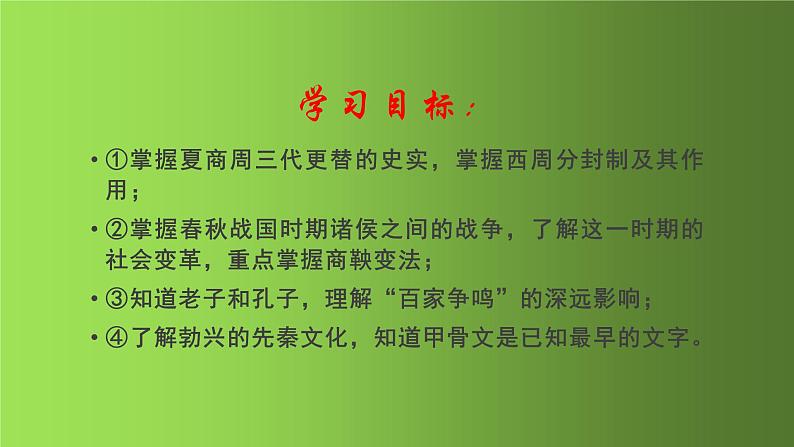 学习目标：

• ①掌握夏商周三代更替的史实，掌握西周分封制及其作用；

• ②掌握春秋战国时期诸侯之间的战争，了解这一时期的社会变革，重点掌握商鞅变法；

• ③知道老子和孔子，理解“百家争鸣”的深远影响；

• ④了解勃兴的先秦文化，知道甲骨文是已知最早的文字。